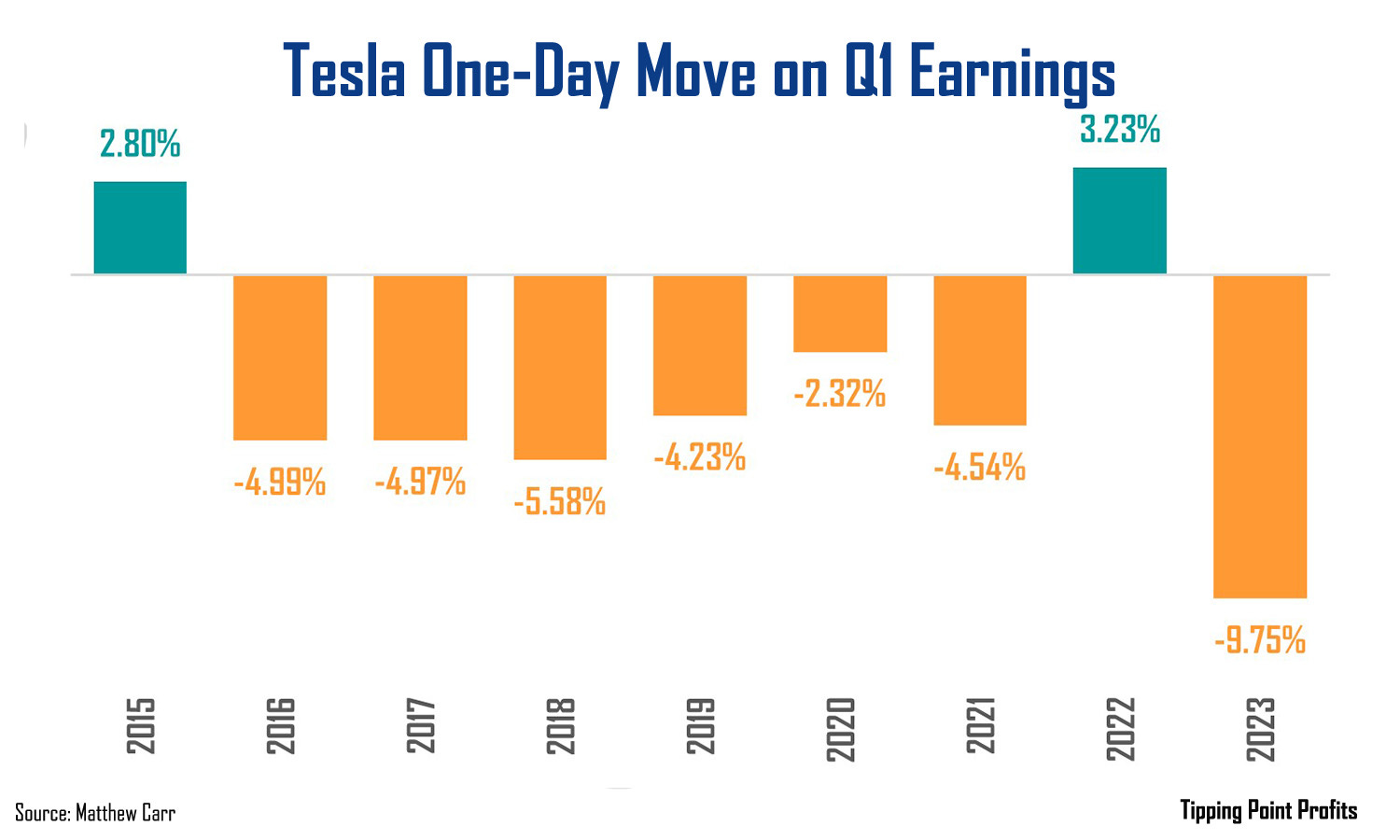 Tesla One-Day Move on Q1 Earnings

2.80%
-4.99%
-4.97%
-5.58%
-4.23%
-2.32%
-4.54%
3.23%
-9.75%

2015
2016
2017
2018
2019
2020
2021
2022
2023

Source: Matthew Carr

Tipping Point Profits